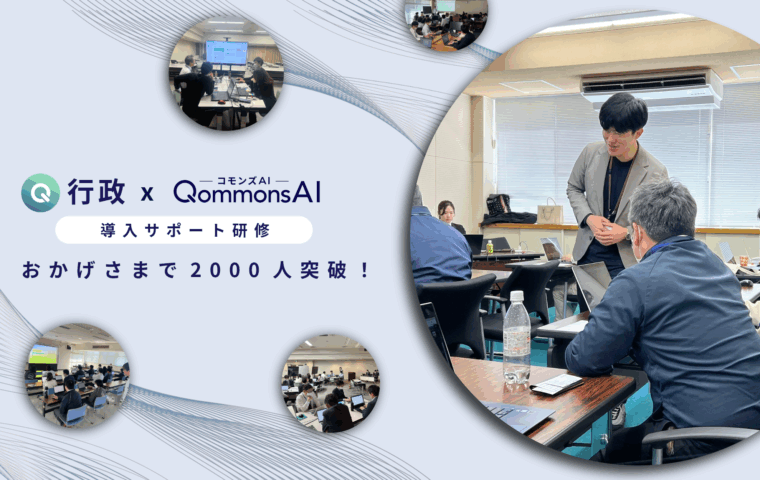 行政 x コモンズAI QommonsAI

導入サポート研修

おかげさまで2000人突破！